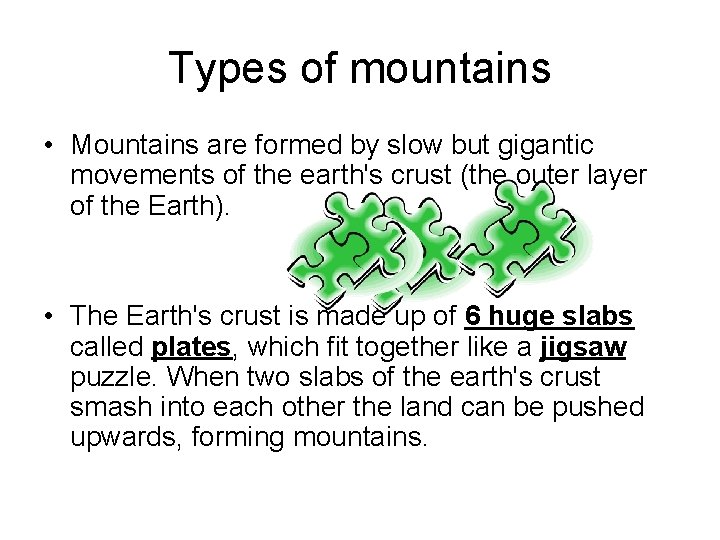 Types of mountains

• Mountains are formed by slow but gigantic movements of the earth's crust (the outer layer of the Earth).

• The Earth's crust is made up of 6 huge slabs called plates, which fit together like a jigsaw puzzle. When two slabs of the earth's crust smash into each other the land can be pushed upwards, forming mountains.